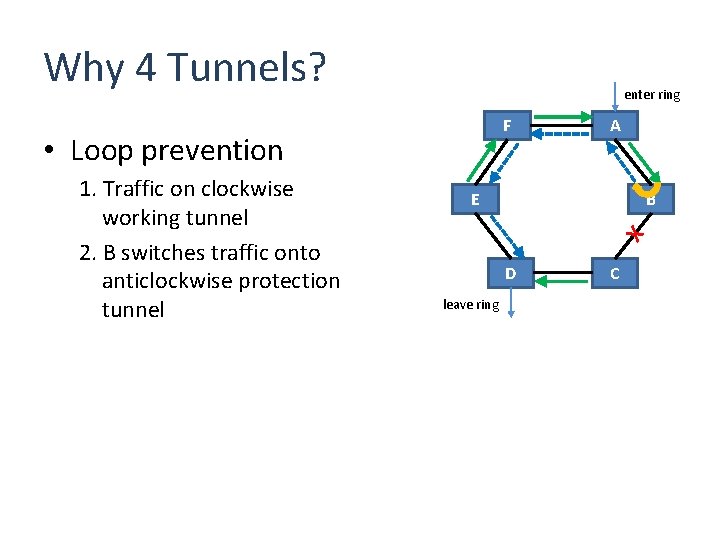 Why 4 Tunnels?

• Loop prevention

1. Traffic on clockwise working tunnel

2. B switches traffic onto anticlockwise protection tunnel

enter ring

F

A

E

B

D

C

leave ring